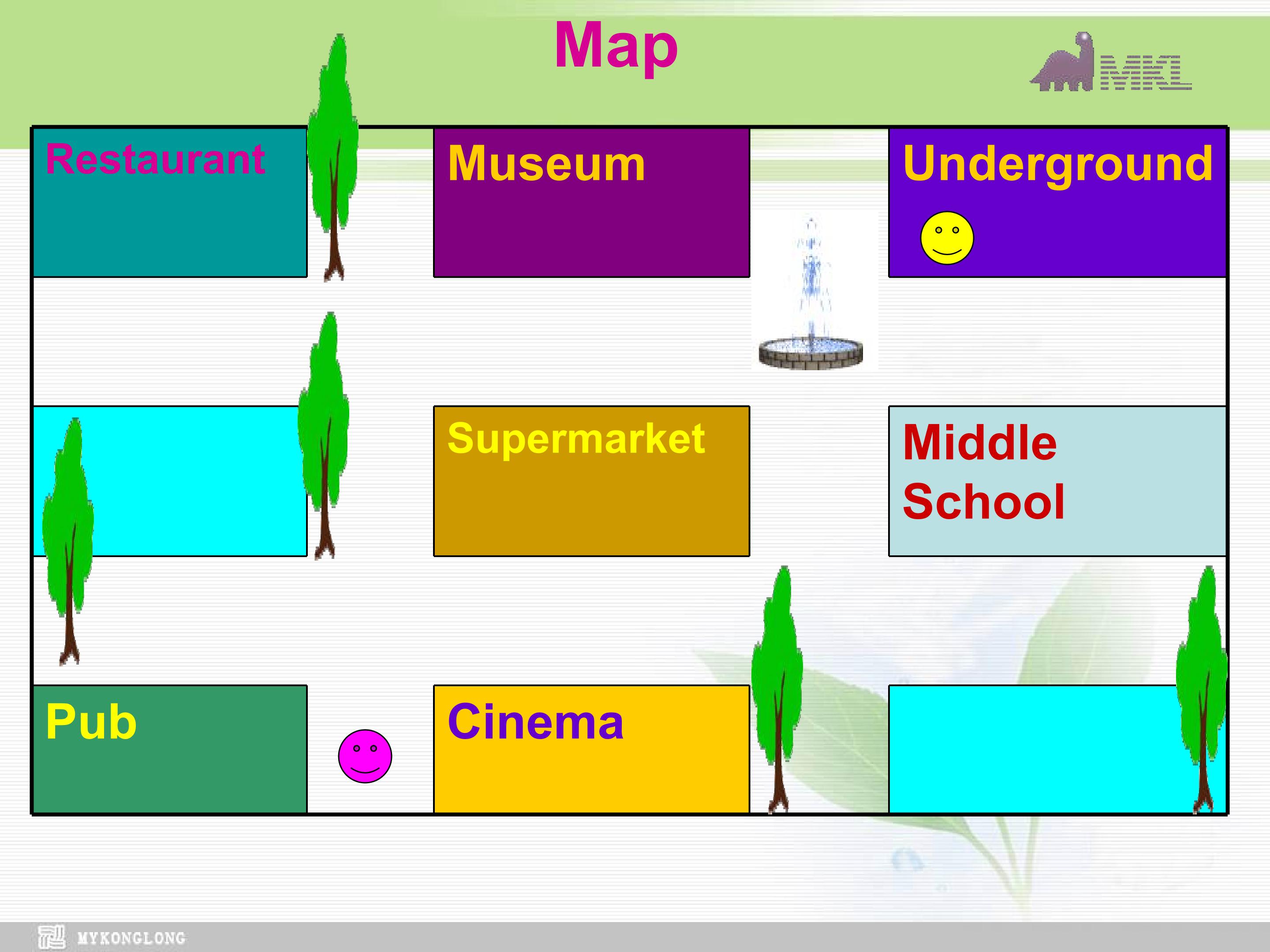 Map

MKL

Restaurant

Museum

Underground

Supermarket

Middle School

Pub

Cinema

MYKONGLONG